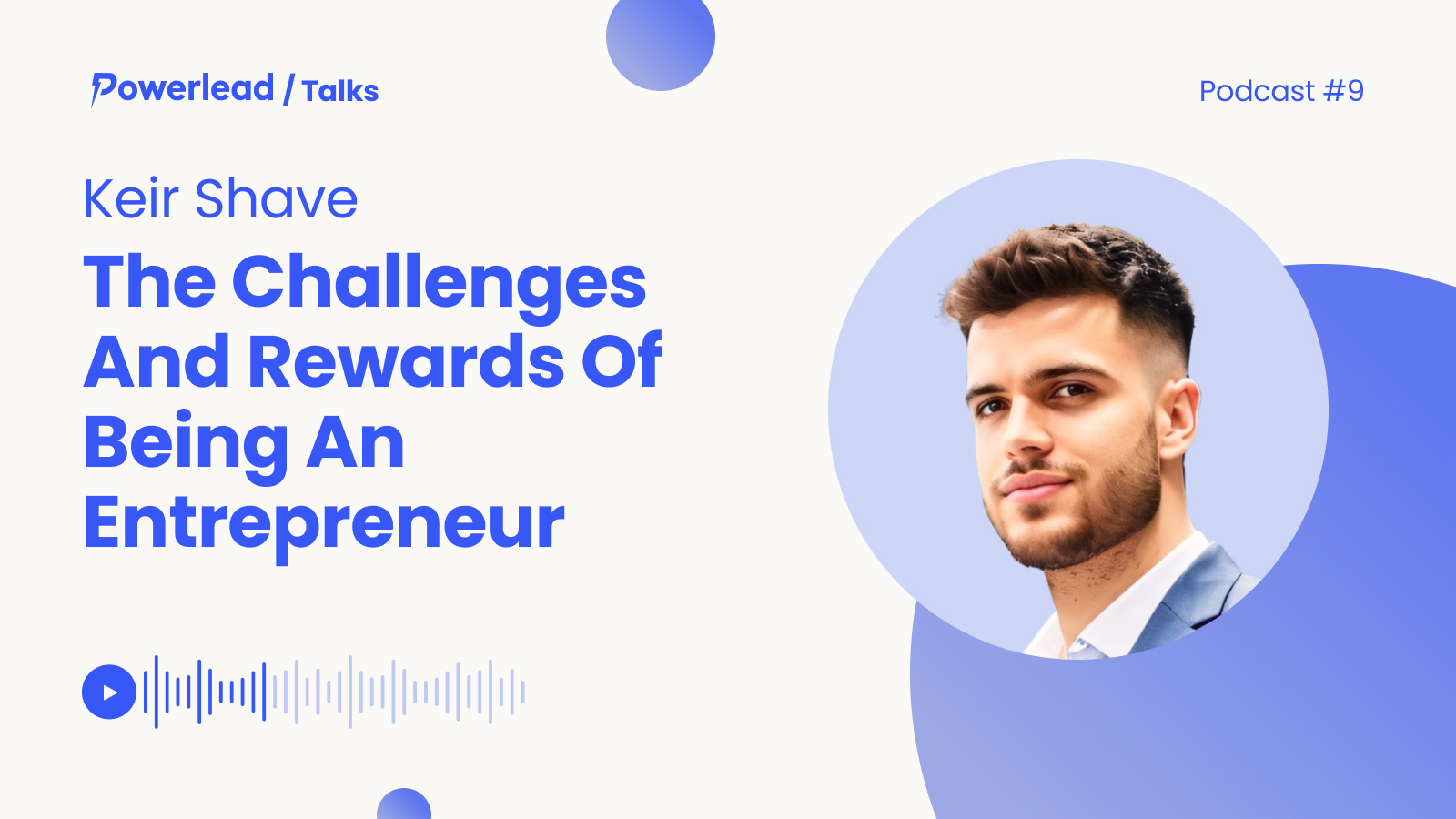 Powerlead / Talks

Podcast #9

Keir Shave

The Challenges And Rewards Of Being An Entrepreneur